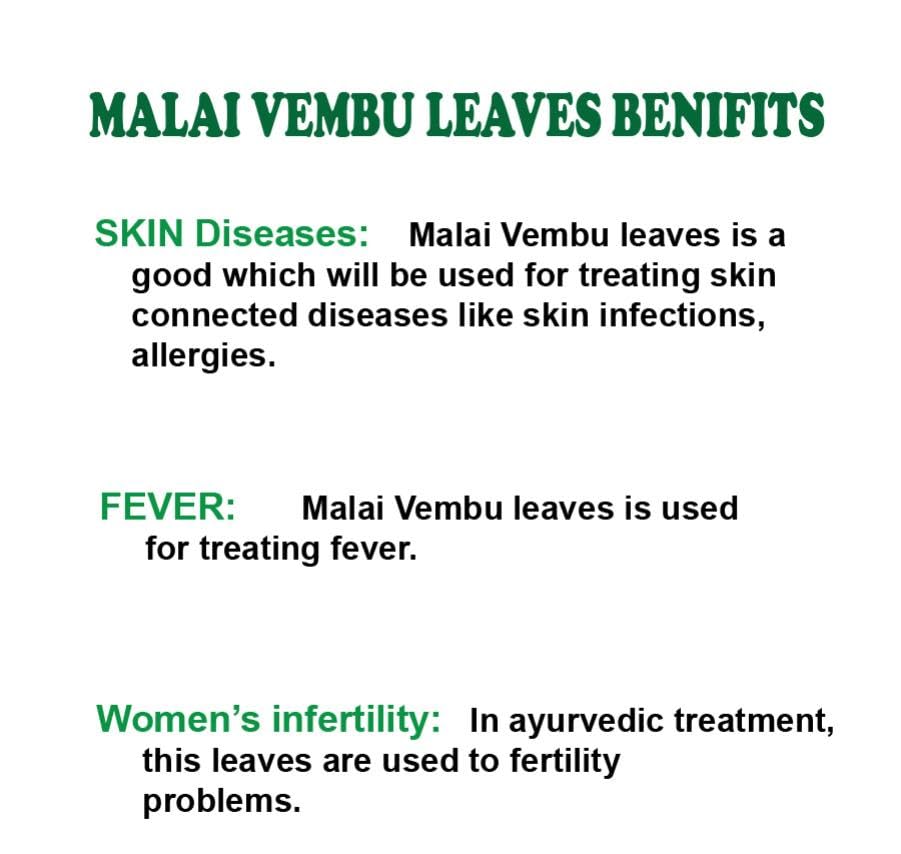 MALAI VEMBU LEAVES BENIFITS

SKIN Diseases: Malai Vembu leaves is a good which will be used for treating skin connected diseases like skin infections, allergies.

FEVER: Malai Vembu leaves is used for treating fever.

Women's infertility: In ayurvedic treatment, this leaves are used to fertility problems.